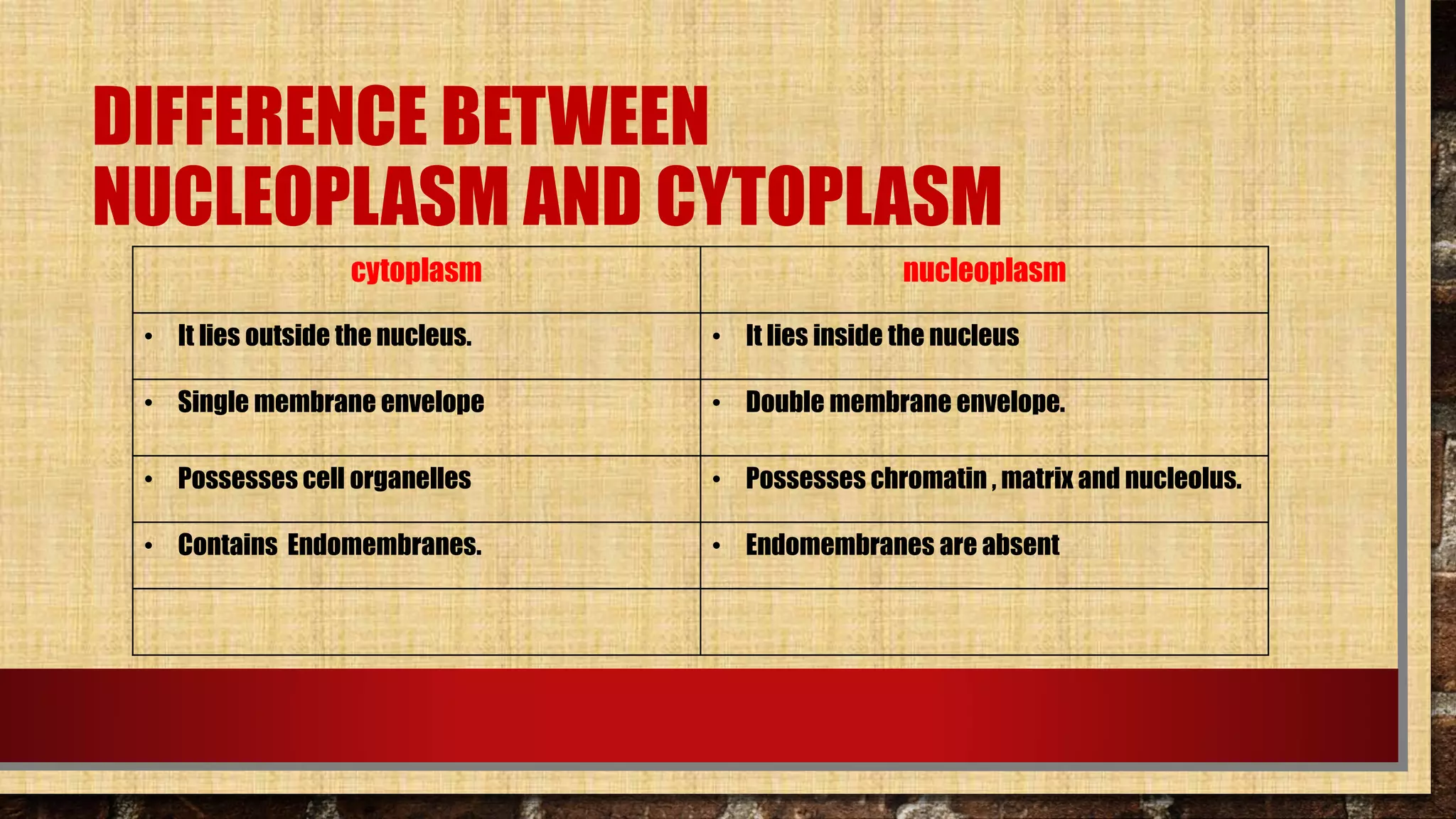 DIFFERENCE BETWEEN NUCLEOPLASM AND CYTOPLASM

| cytoplasm | nucleoplasm |
|---|---|
| • It lies outside the nucleus. | • It lies inside the nucleus |
| • Single membrane envelope | • Double membrane envelope. |
| • Possesses cell organelles | • Possesses chromatin , matrix and nucleolus. |
| • Contains Endomembranes. | • Endomembranes are absent |
| | |